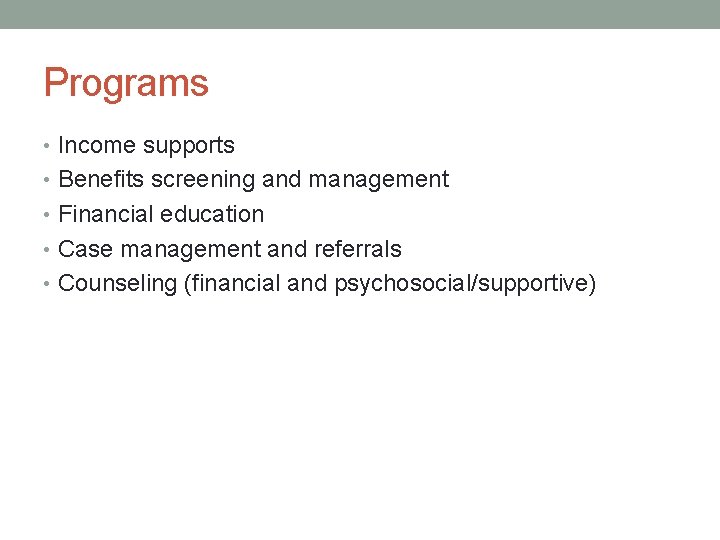 Programs

• Income supports
• Benefits screening and management
• Financial education
• Case management and referrals
• Counseling (financial and psychosocial/supportive)